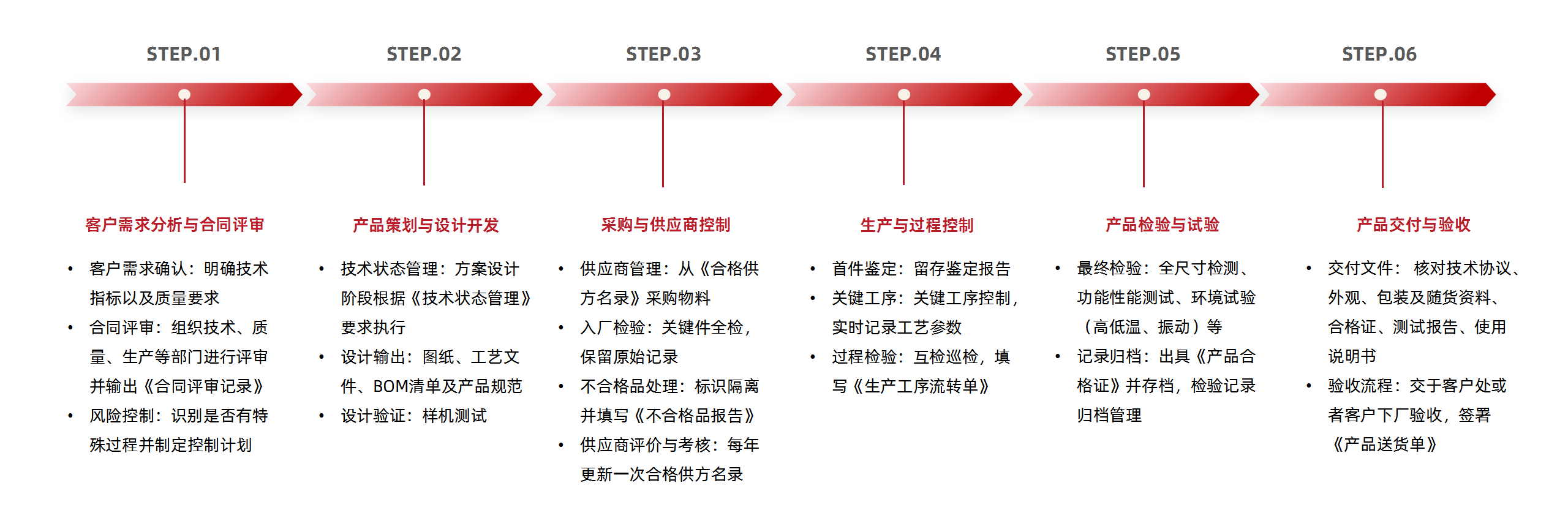 STEP.01

客户需求分析与合同评审

• 客户需求确认：明确技术指标以及质量要求
• 合同评审：组织技术、质量、生产等部门进行评审并输出《合同评审记录》
• 风险控制：识别是否有特殊过程并制定控制计划

STEP.02

产品策划与设计开发

• 技术状态管理：方案设计阶段根据《技术状态管理》要求执行
• 设计输出：图纸、工艺文件、BOM清单及产品规范
• 设计验证：样机测试

STEP.03

采购与供应商控制

• 供应商管理：从《合格供方名录》采购物料
• 入厂检验：关键件全检，保留原始记录
• 不合格品处理：标识隔离并填写《不合格品报告》
• 供应商评价与考核：每年更新一次合格供方名录

STEP.04

生产与过程控制

• 首件鉴定：留存鉴定报告
• 关键工序：关键工序控制，实时记录工艺参数
• 过程检验：互检巡检，填写《生产工序流转单》

STEP.05

产品检验与试验

• 最终检验：全尺寸检测、功能性能测试、环境试验（高低温、振动）等
• 记录归档：出具《产品合格证》并存档，检验记录归档管理

STEP.06

产品交付与验收

• 交付文件： 核对技术协议、外观、包装及随货资料、合格证、测试报告、使用说明书
• 验收流程：交于客户处或者客户下厂验收，签署《产品送货单》